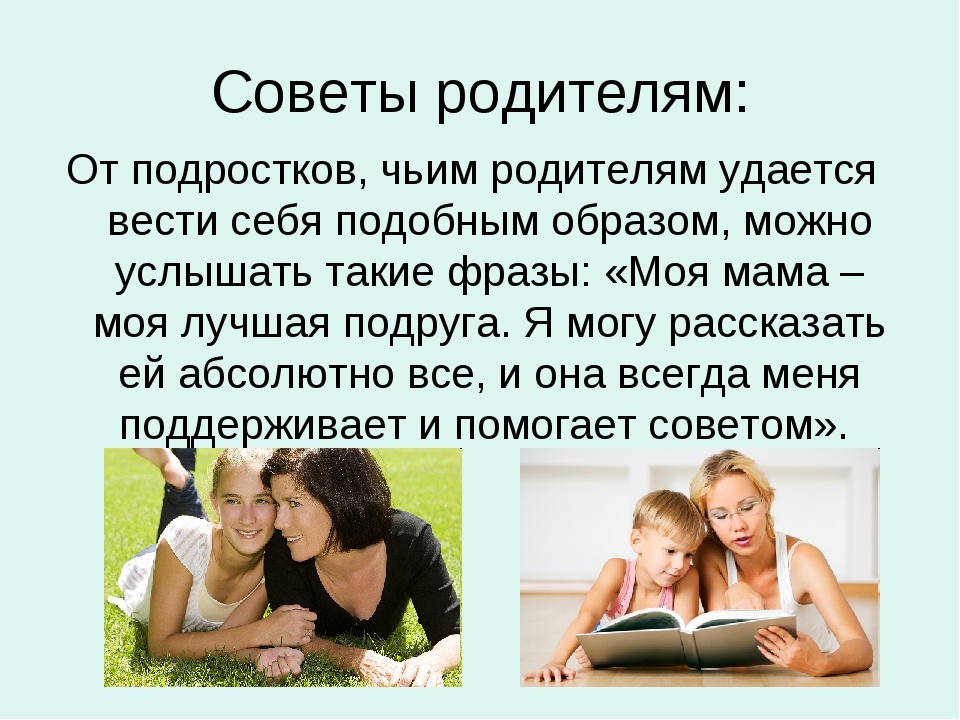 Советы родителям:

От подростков, чьим родителям удается вести себя подобным образом, можно услышать такие фразы: «Моя мама – моя лучшая подруга. Я могу рассказать ей абсолютно все, и она всегда меня поддерживает и помогает советом».